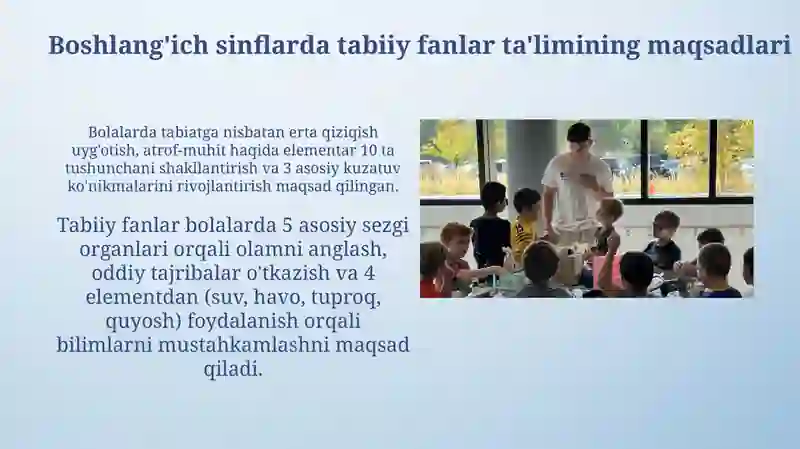 Boshlang'ich sinflarda tabiiy fanlar ta'limining maqsadlari

Bolalarda tabiatga nisbatan erta qiziqish uyg'otish, atrof-muhit haqida elementar 10 ta tushunchani shakllantirish va 3 asosiy kuzatuv ko'nikmalarini rivojlantirish maqsad qilingan.

Tabiiy fanlar bolalarda 5 asosiy sezgi organlari orqali olamni anglash, oddiy tajribalar o'tkazish va 4 elementdan (suv, havo, tuproq, quyosh) foydalanish orqali bilimlarni mustahkamlashni maqsad qiladi.